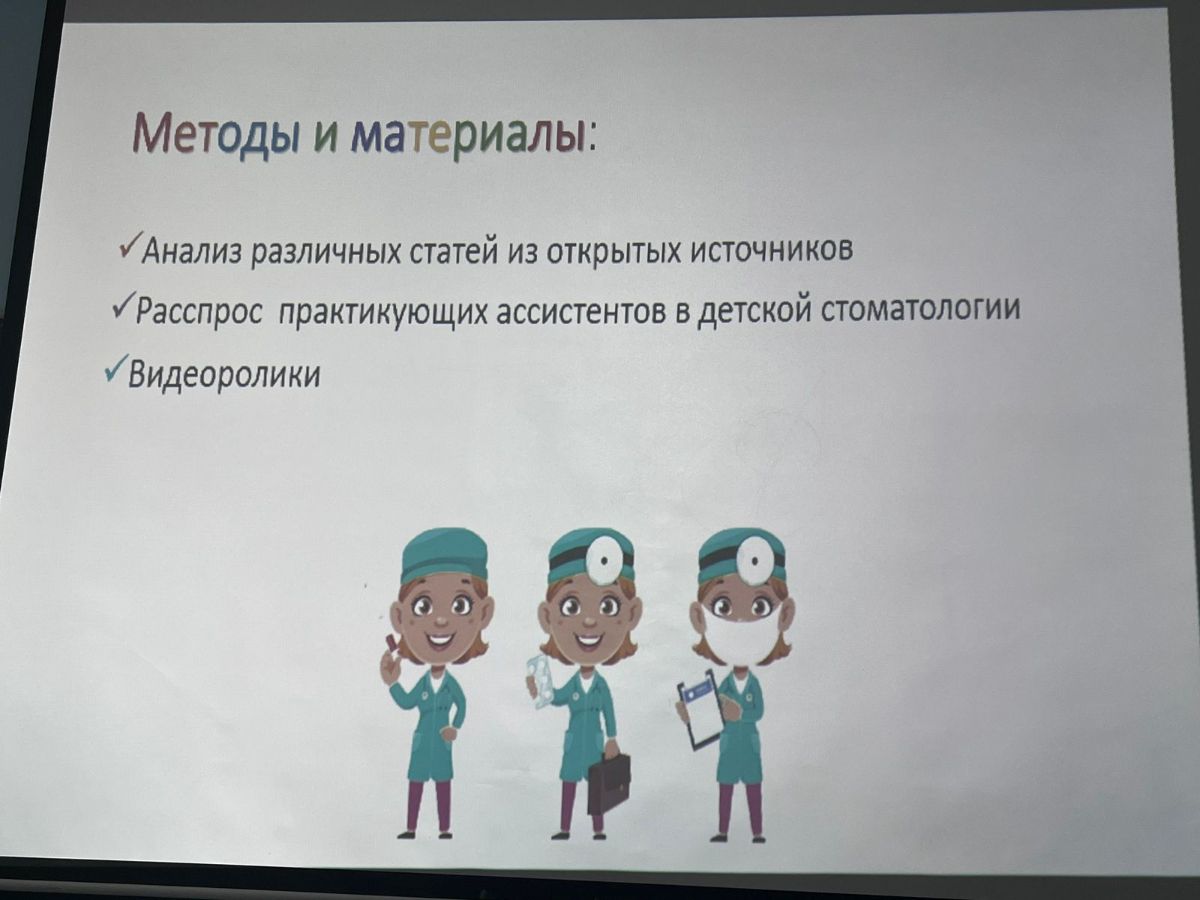 Методы и материалы:

✓Анализ различных статей из открытых источников

✓Расспрос  практикующих ассистентов в детской стоматологии

✓Видеоролики